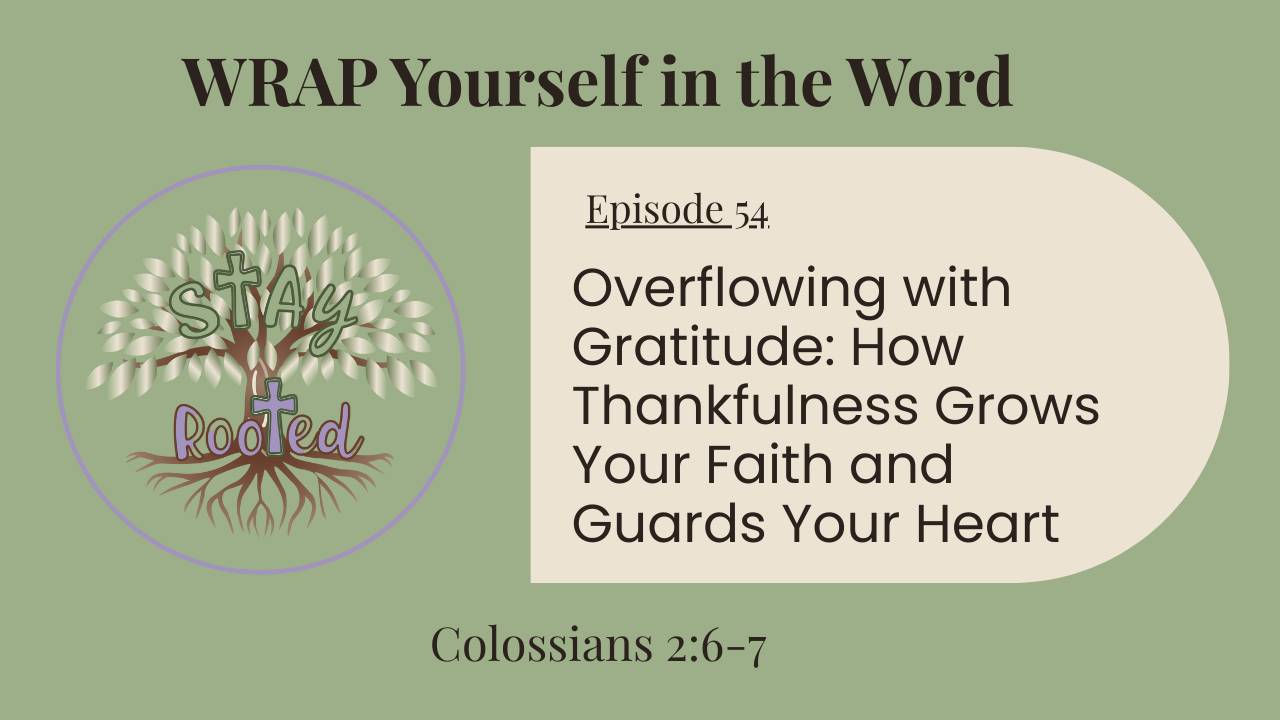 WRAP Yourself in the Word

StAy
Rooted

Episode 54

Overflowing with Gratitude: How Thankfulness Grows Your Faith and Guards Your Heart

Colossians 2:6-7